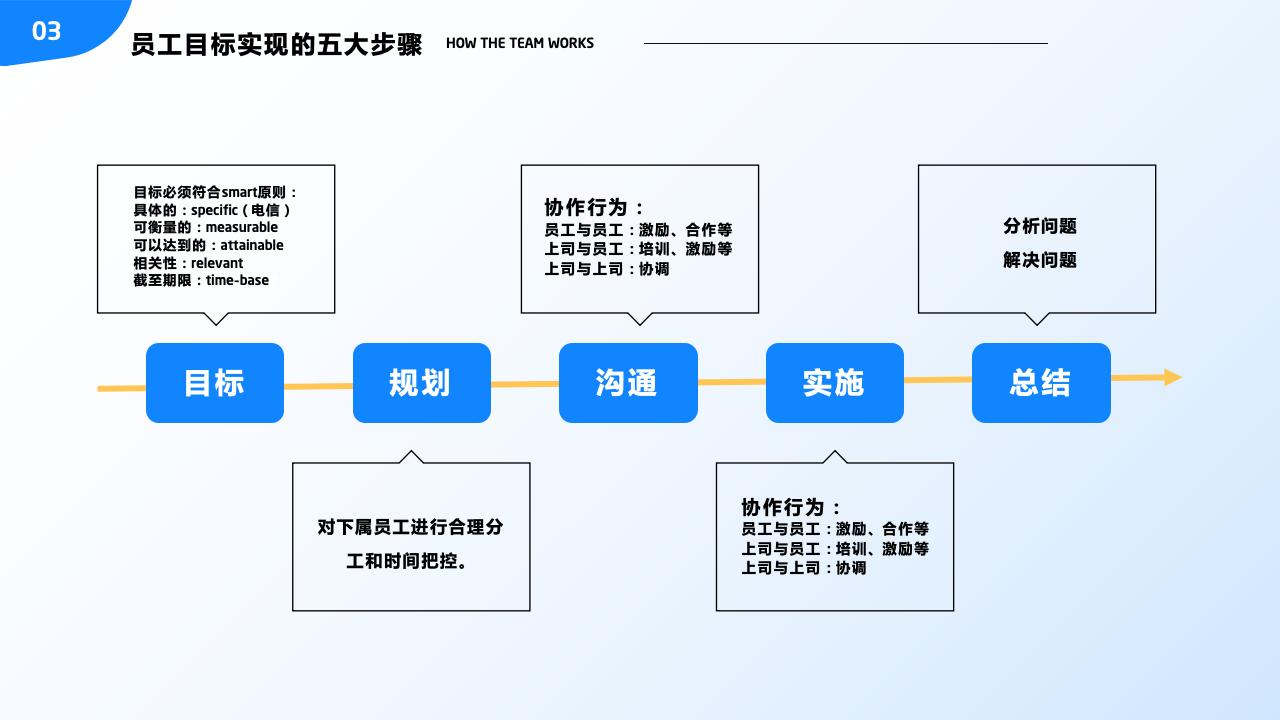 03

员工目标实现的五大步骤 HOW THE TEAM WORKS

目标必须符合smart原则：
具体的：specific（电信）
可衡量的：measurable
可以达到的：attainable
相关性：relevant
截至期限：time-base

协作行为：
员工与员工：激励、合作等
上司与员工：培训、激励等
上司与上司：协调

分析问题
解决问题

目标

规划

沟通

实施

总结

对下属员工进行合理分工和时间把控。

协作行为：
员工与员工：激励、合作等
上司与员工：培训、激励等
上司与上司：协调